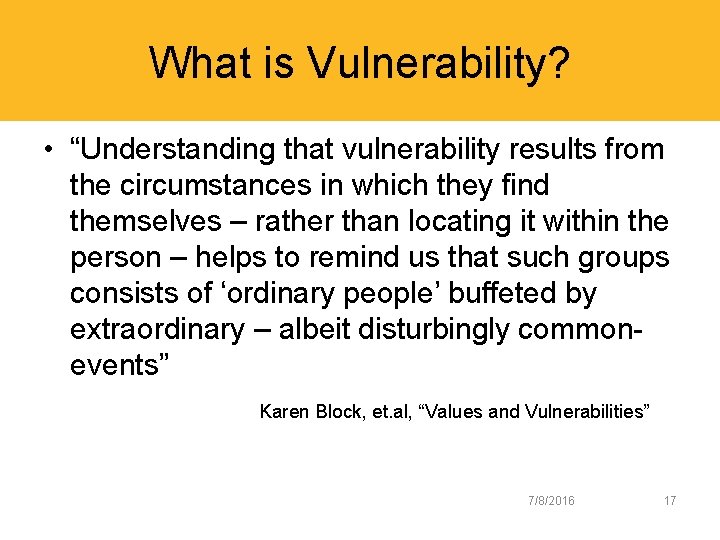 What is Vulnerability?

• “Understanding that vulnerability results from the circumstances in which they find themselves – rather than locating it within the person – helps to remind us that such groups consists of ‘ordinary people’ buffeted by extraordinary – albeit disturbingly common- events”

Karen Block, et.al, “Values and Vulnerabilities”

7/8/2016 17